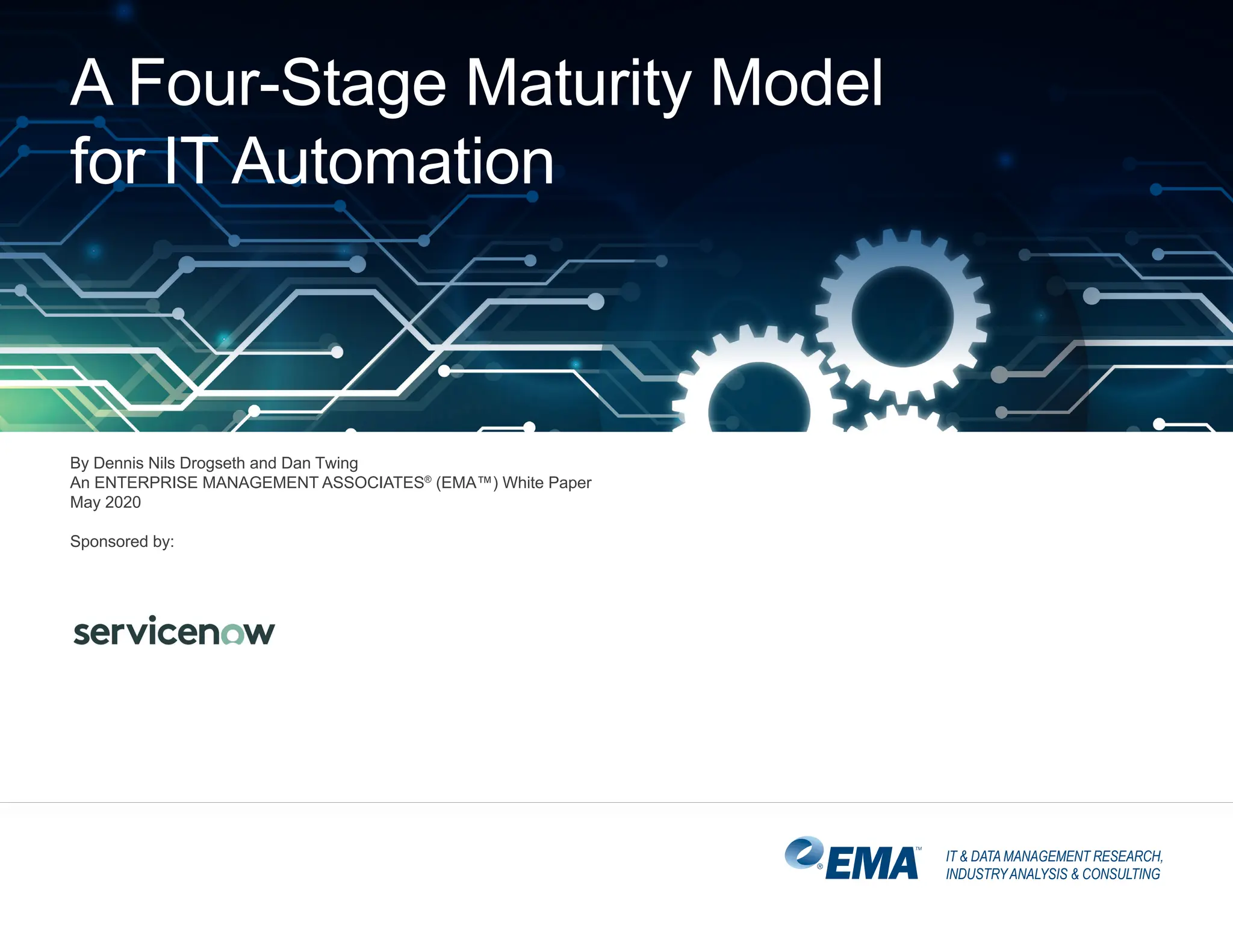 A Four-Stage Maturity Model for IT Automation

By Dennis Nils Drogseth and Dan Twing
An ENTERPRISE MANAGEMENT ASSOCIATES® (EMA™) White Paper
May 2020

Sponsored by:

servicenow

EMA™

IT & DATA MANAGEMENT RESEARCH, INDUSTRY ANALYSIS & CONSULTING